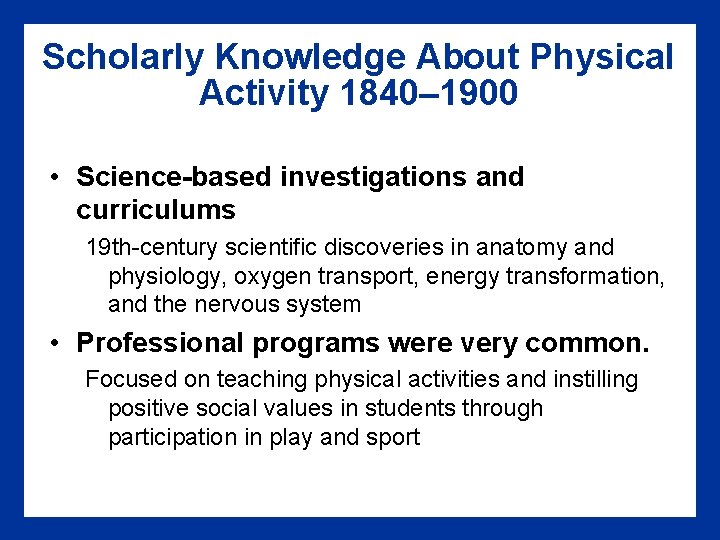 Scholarly Knowledge About Physical Activity 1840–1900

• Science-based investigations and curriculums

19th-century scientific discoveries in anatomy and physiology, oxygen transport, energy transformation, and the nervous system

• Professional programs were very common.

Focused on teaching physical activities and instilling positive social values in students through participation in play and sport